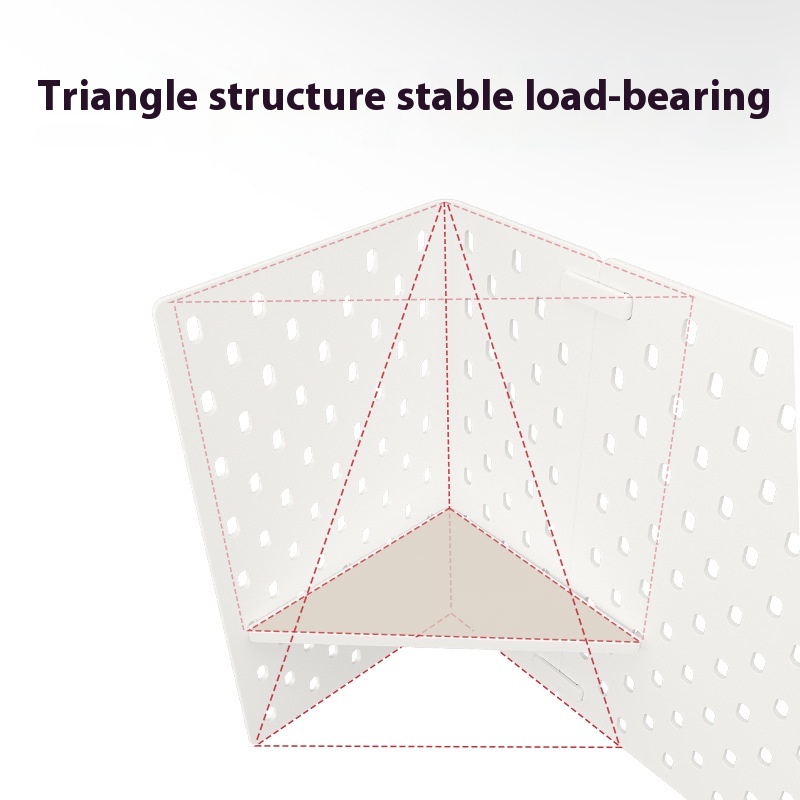 Triangle structure stable load-bearing